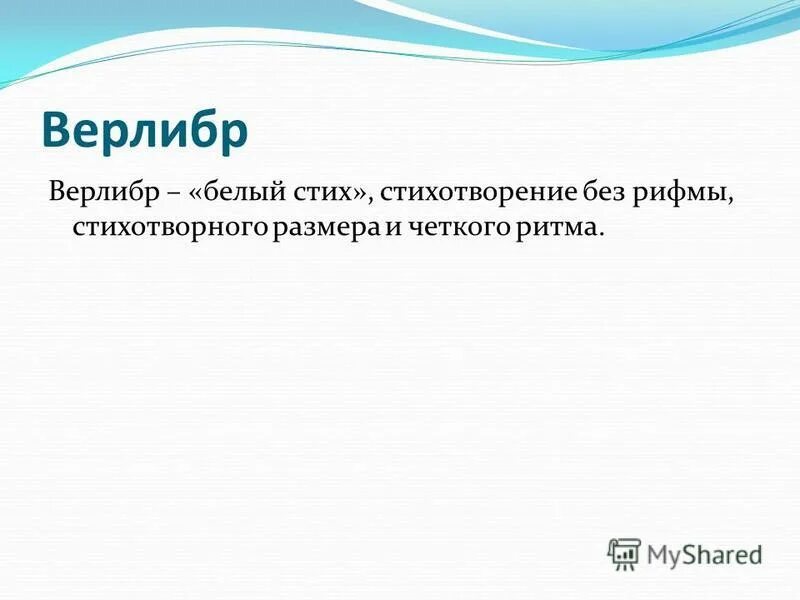 Верлибр

Верлибр – «белый стих», стихотворение без рифмы, стихотворного размера и четкого ритма.

MyShared